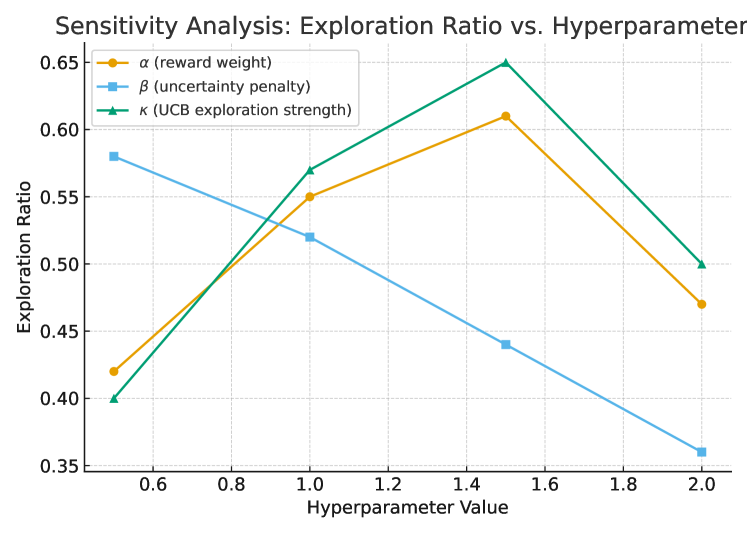 Sensitivity Analysis: Exploration Ratio vs. Hyperparameter

$\alpha$ (reward weight)
$\beta$ (uncertainty penalty)
$\kappa$ (UCB exploration strength)

Exploration Ratio

0.65
0.60
0.55
0.50
0.45
0.40
0.35

0.6
0.8
1.0
1.2
1.4
1.6
1.8
2.0

Hyperparameter Value